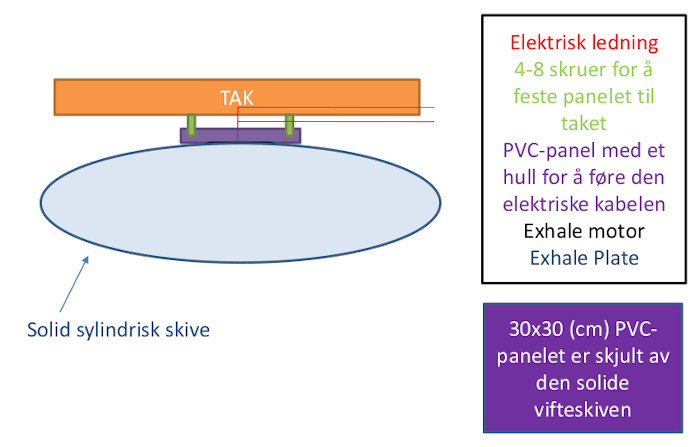 TAK

Solid sylindrisk skive

Elektrisk ledning
4-8 skruer for å feste panelet til taket
PVC-panel med et hull for å føre den elektriske kabelen
Exhale motor
Exhale Plate

30x30 (cm) PVC-panelet er skjult av den solide vifteskiven